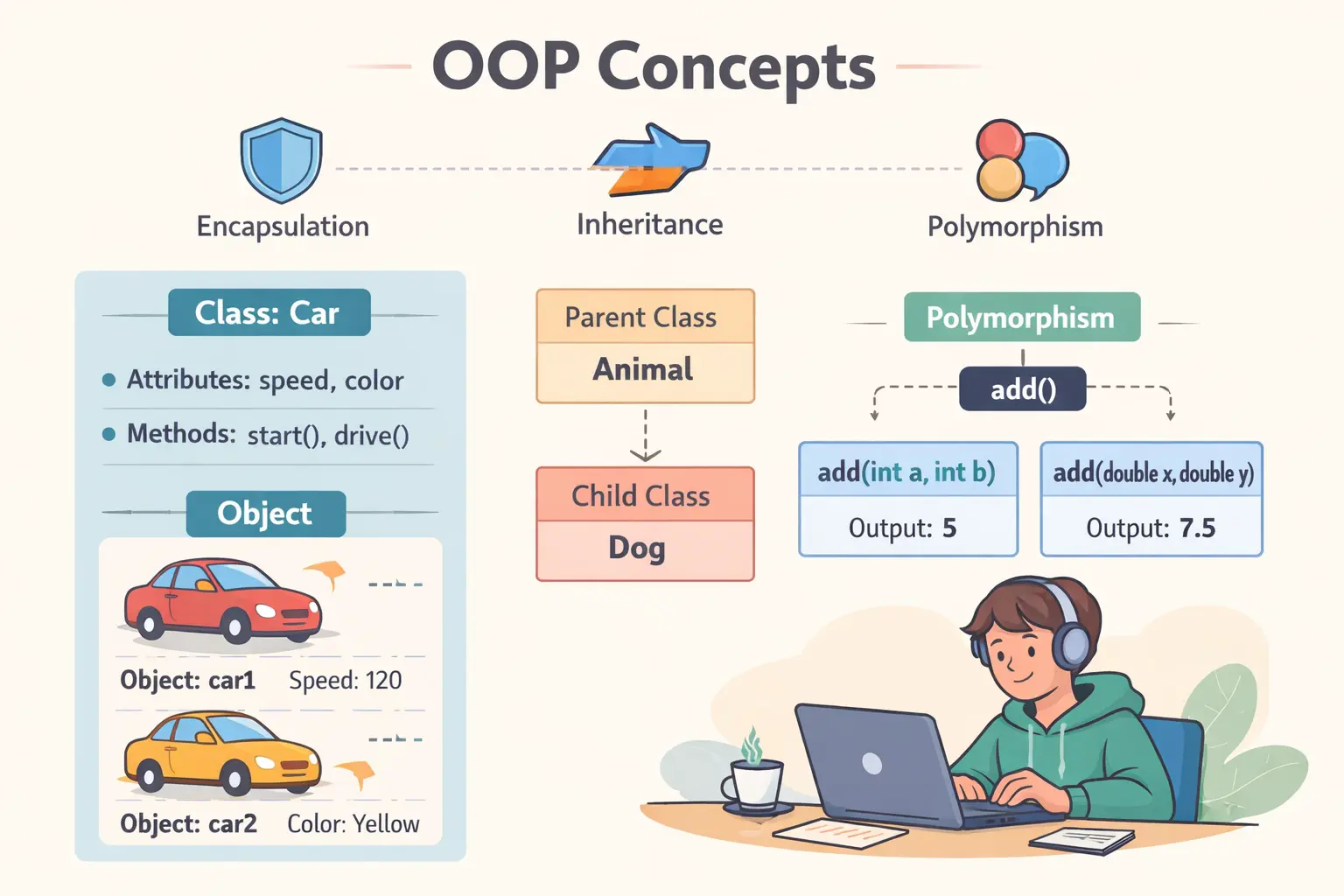 OOP Concepts

Encapsulation

Inheritance

Polymorphism

Class: Car

Attributes: speed, color

Methods: start(), drive()

Object

Object: car1 Speed: 120

Object: car2 Color: Yellow

Parent Class
Animal

Child Class
Dog

Polymorphism

add()

add(int a, int b)
Output: 5

add(double x, double y)
Output: 7.5